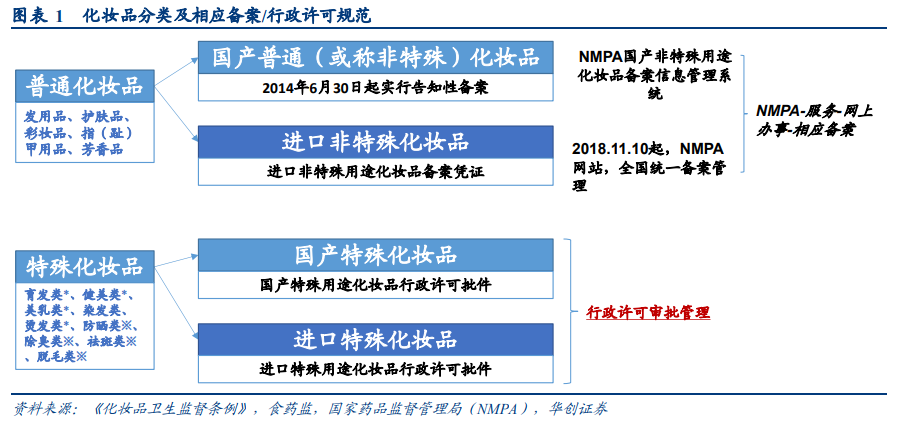 图表 1　化妆品分类及相应备案/行政许可规范

普通化妆品

发用品、护肤品、彩妆品、指（趾）甲用品、芳香品

国产普通（或称非特殊）化妆品

2014年6月30日起实行告知性备案

进口非特殊化妆品

进口非特殊用途化妆品备案凭证

NMPA国产非特殊用途化妆品备案信息管理系统

2018.11.10起，NMPA网站，全国统一备案管理

NMPA-服务-网上办事-相应备案

特殊化妆品

育发类*、健美类*、美乳类*、染发类、烫发类*、防晒类※、除臭类※、祛斑类※、脱毛类※

国产特殊化妆品

国产特殊用途化妆品行政许可批件

进口特殊化妆品

进口特殊用途化妆品行政许可批件

行政许可审批管理

资料来源：《化妆品卫生监督条例》，食药监，国家药品监督管理局（NMPA），华创证券